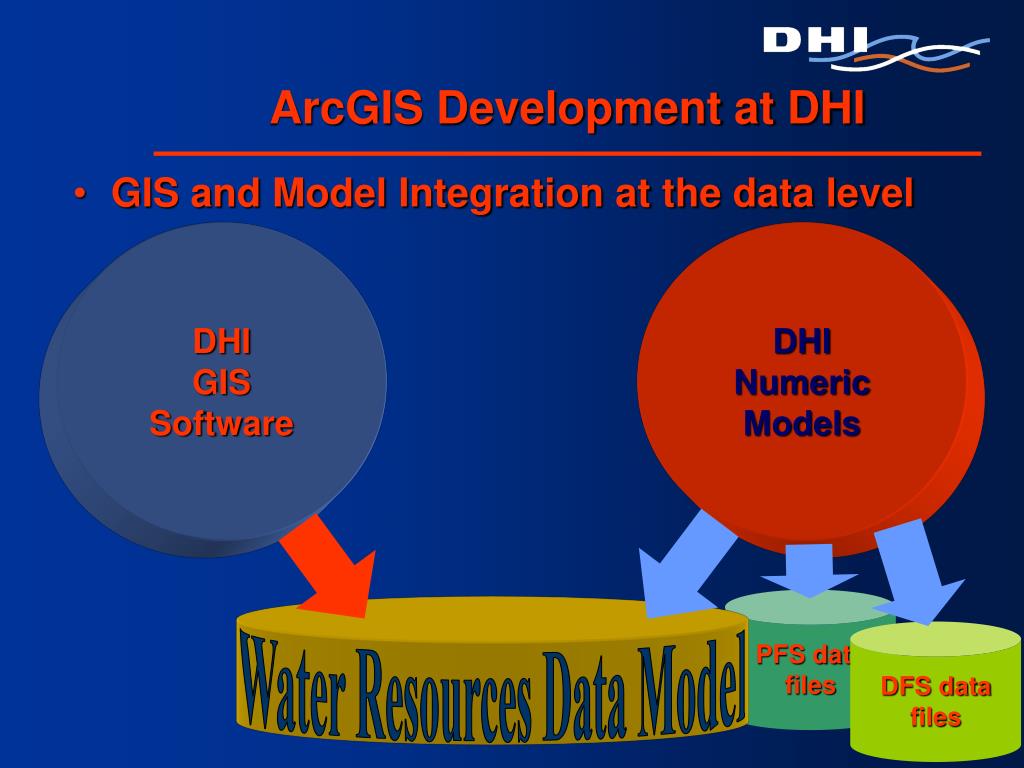 DHI

ArcGIS Development at DHI

• GIS and Model Integration at the data level

DHI GIS Software

DHI Numeric Models

Water Resources Data Model

PFS dat files

DFS data files